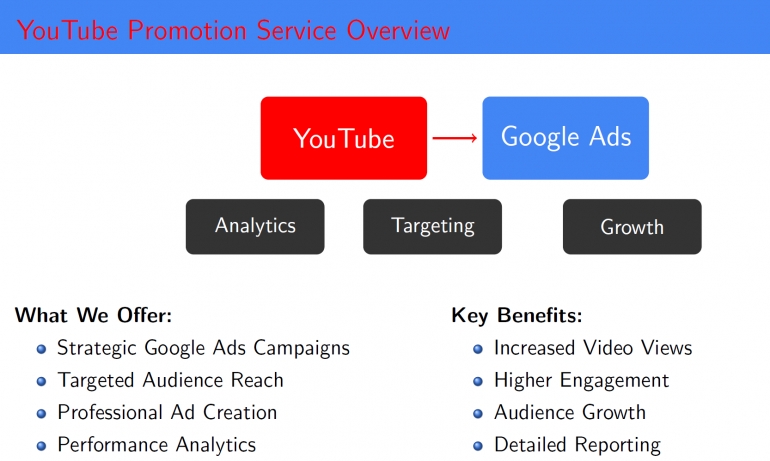 YouTube Promotion Service Overview

YouTube

Google Ads

Analytics

Targeting

Growth

What We Offer:

- Strategic Google Ads Campaigns
- Targeted Audience Reach
- Professional Ad Creation
- Performance Analytics

Key Benefits:

- Increased Video Views
- Higher Engagement
- Audience Growth
- Detailed Reporting